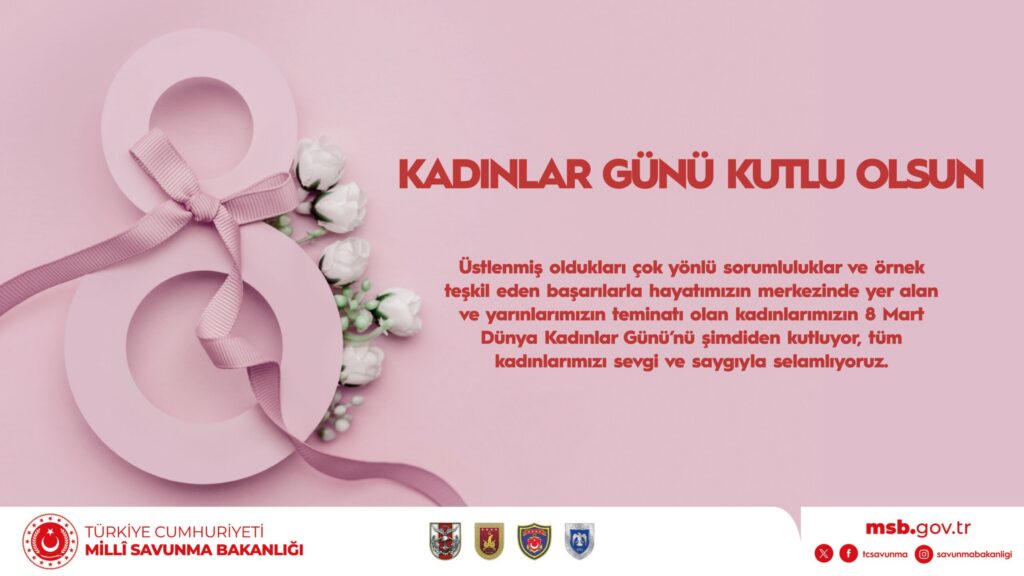 KADINLAR GÜNÜ KUTLU OLSUN

Üstlenmiş oldukları çok yönlü sorumluluklar ve örnek teşkil eden başarılarla hayatımızın merkezinde yer alan ve yarınlarımızın teminatı olan kadınlarımızın 8 Mart Dünya Kadınlar Günü'nü şimdiden kutluyor, tüm kadınlarımızı sevgi ve saygıyla selamlıyoruz.

TÜRKİYE CUMHURİYETİ
MİLLÎ SAVUNMA BAKANLIĞI

msb.gov.tr
tcsavunma savunmabakanligi